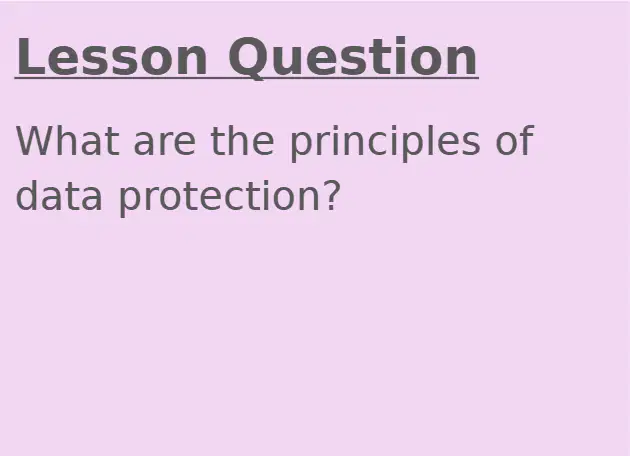 Lesson Question

What are the principles of data protection?